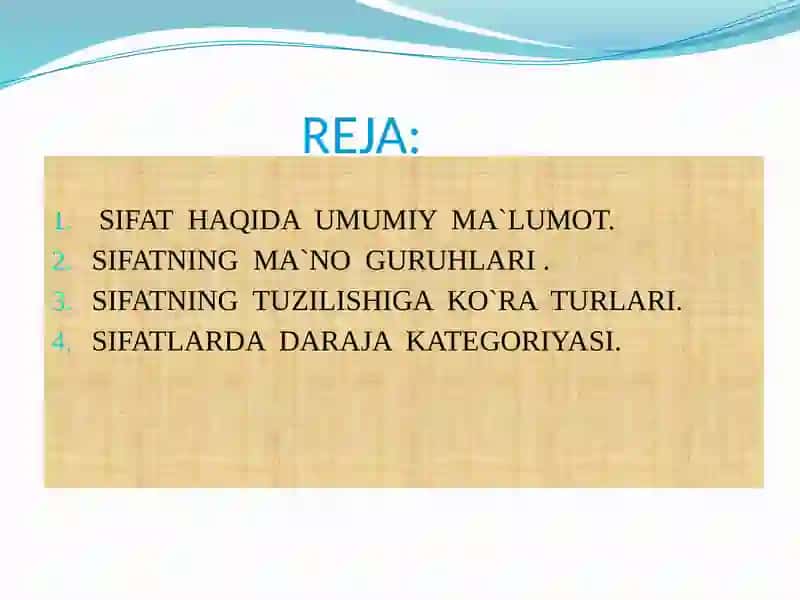 REJA:

1. SIFAT HAQIDA UMUMIY MA`LUMOT.
2. SIFATNING MA`NO GURUHLARI .
3. SIFATNING TUZILISHIGA KO`RA TURLARI.
4. SIFATLARDA DARAJA KATEGORIYASI.